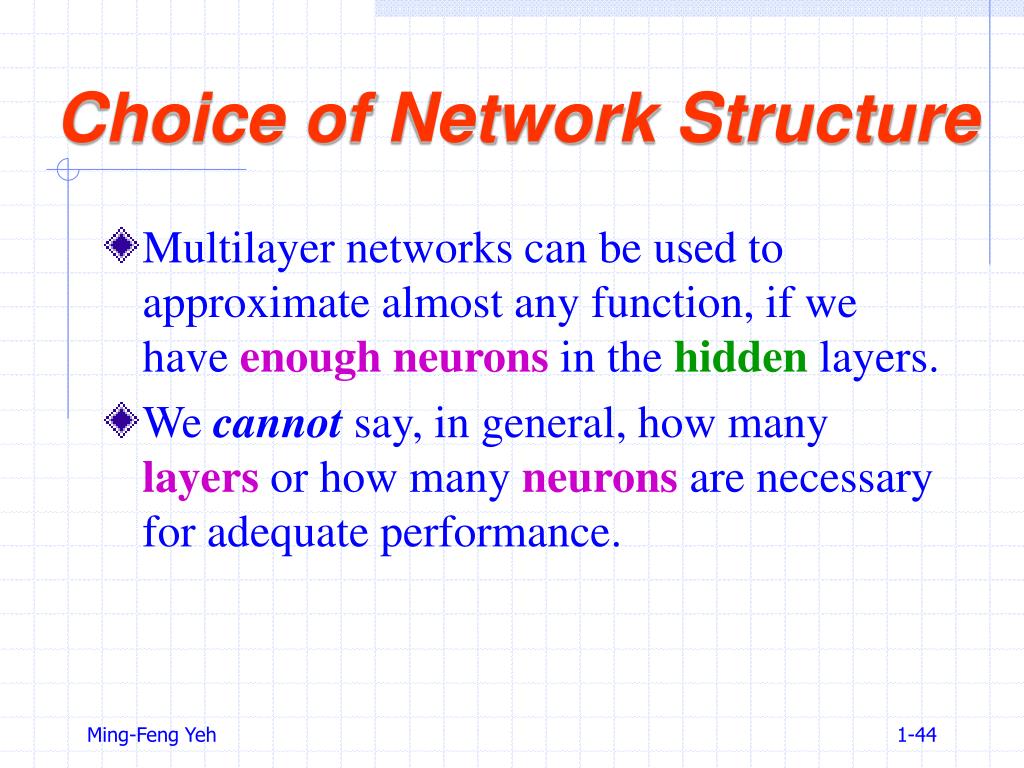 Choice of Network Structure

Multilayer networks can be used to approximate almost any function, if we have enough neurons in the hidden layers.

We cannot say, in general, how many layers or how many neurons are necessary for adequate performance.

Ming-Feng Yeh

1-44